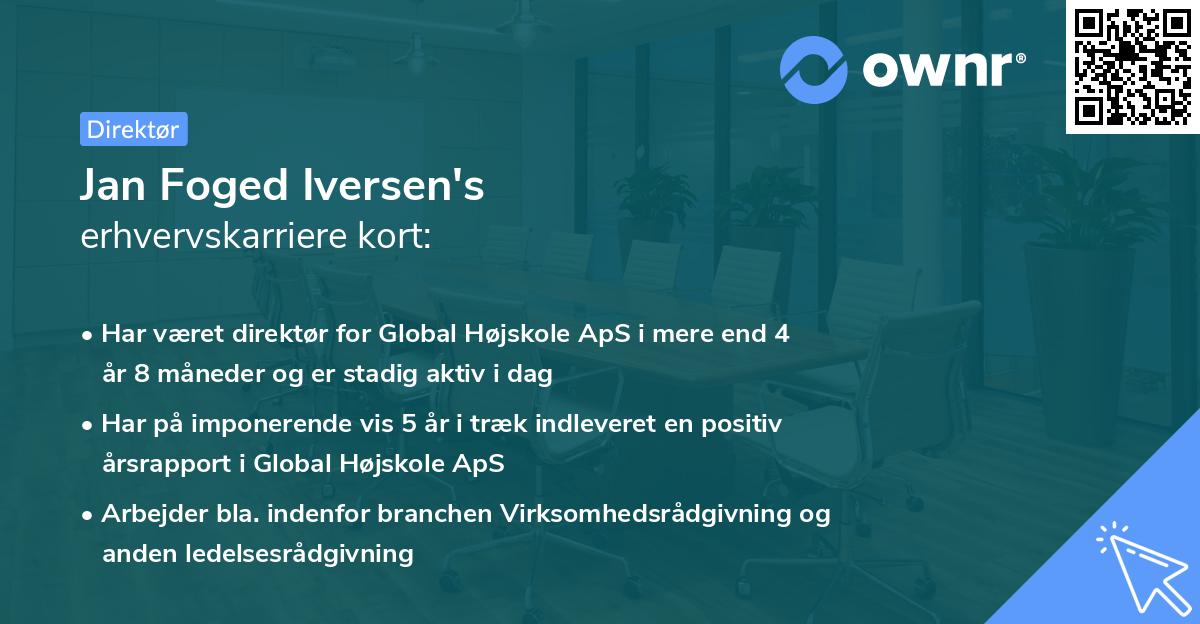 ownr®

Direktør

Jan Foged Iversen's
erhvervskarriere kort:

• Har været direktør for Global Højskole ApS i mere end 4 år 8 måneder og er stadig aktiv i dag
• Har på imponerende vis 5 år i træk indleveret en positiv årsrapport i Global Højskole ApS
• Arbejder bla. indenfor branchen Virksomhedsrådgivning og anden ledelsesrådgivning